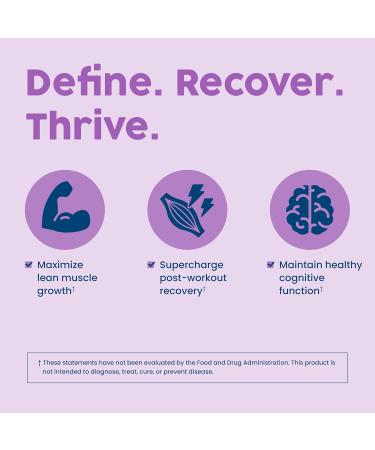 Define. Recover. Thrive.

Maximize lean muscle growth†

Supercharge post-workout recovery†

Maintain healthy cognitive function†

† These statements have not been evaluated by the Food and Drug Administration. This product is not intended to diagnose, treat, cure, or prevent disease.